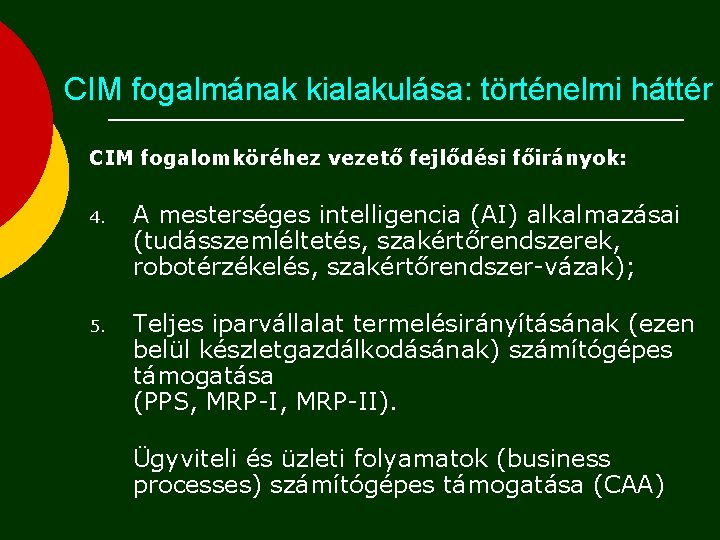 CIM fogalmának kialakulása: történelmi háttér

CIM fogalomköréhez vezető fejlődési főirányok:

4. A mesterséges intelligencia (AI) alkalmazásai (tudásszemléltetés, szakértőrendszerek, robotérzékelés, szakértőrendszer-vázak);

5. Teljes iparvállalat termelésirányításának (ezen belül készletgazdálkodásának) számítógépes támogatása
(PPS, MRP-I, MRP-II).

Ügyviteli és üzleti folyamatok (business processes) számítógépes támogatása (CAA)